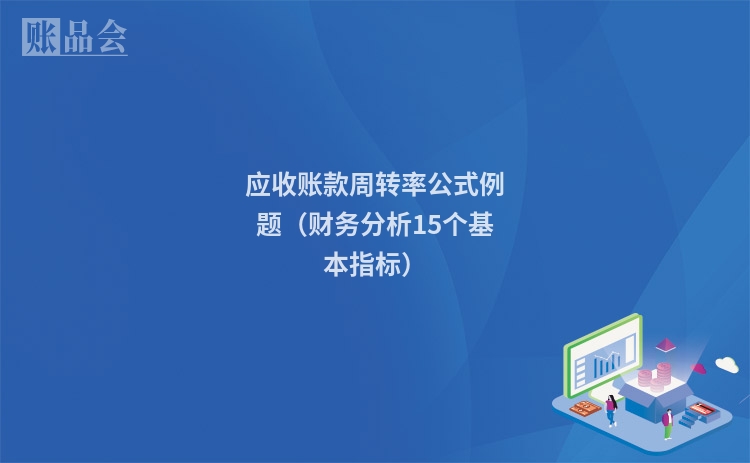 账品会

应收账款周转率公式例题（财务分析15个基本指标）